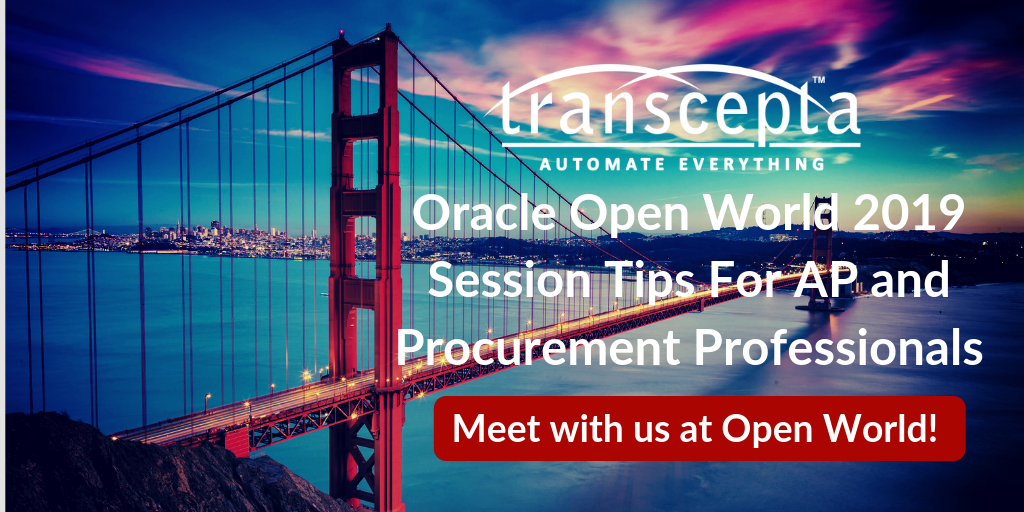 transcepta™
AUTOMATE EVERYTHING

Oracle Open World 2019 Session Tips For AP and Procurement Professionals

Meet with us at Open World!